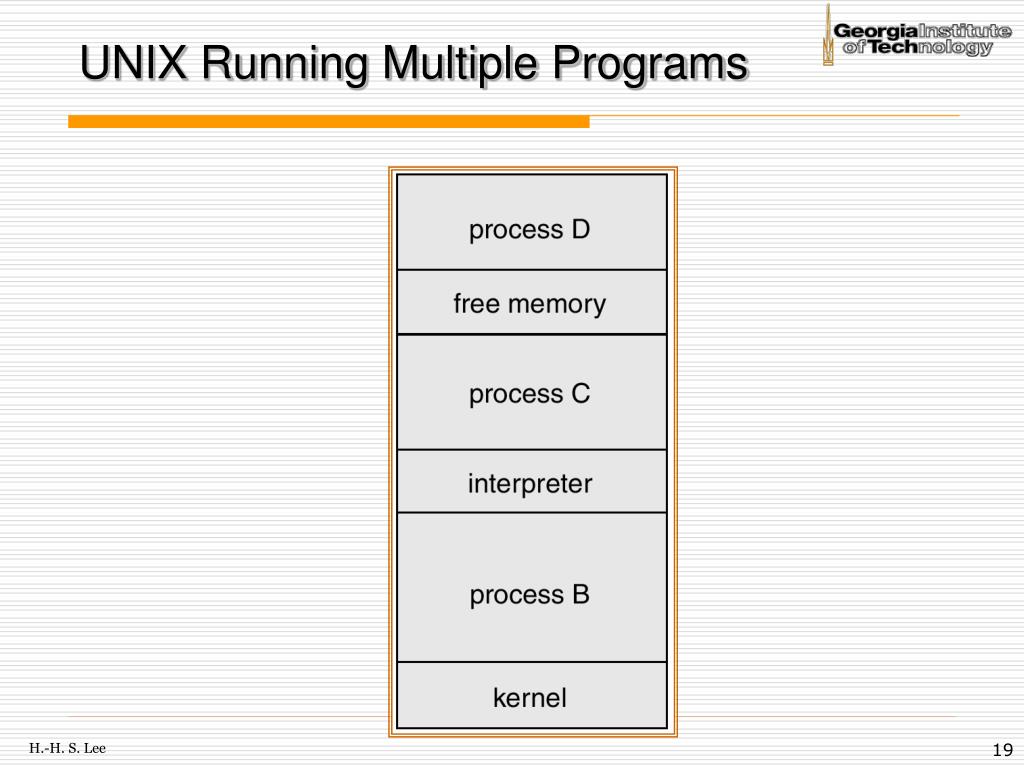 UNIX Running Multiple Programs

Georgia Institute of Technology

process D
free memory
process C
interpreter
process B
kernel

H.-H. S. Lee

19